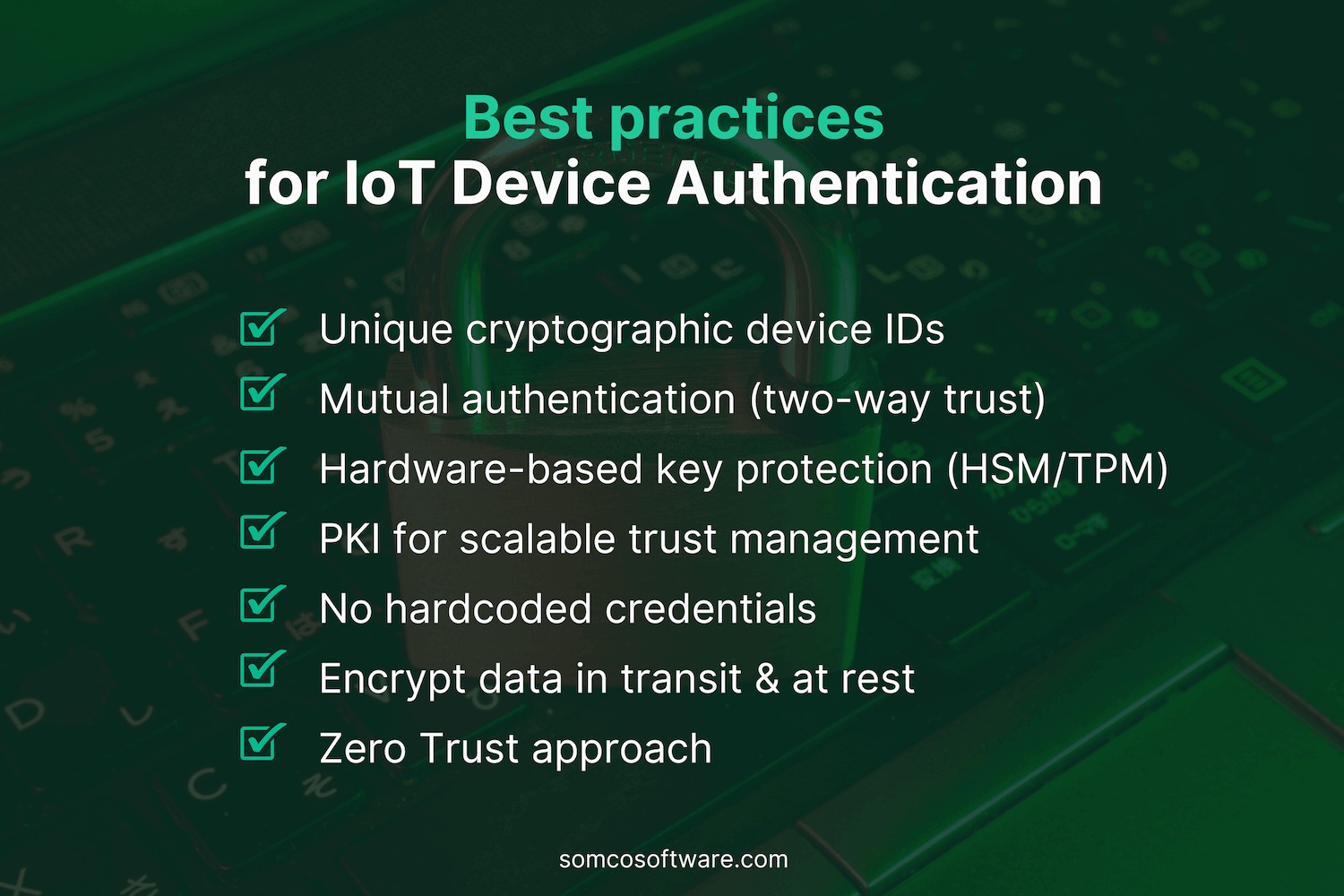 Best practices
for IoT Device Authentication

Unique cryptographic device IDs
Mutual authentication (two-way trust)
Hardware-based key protection (HSM/TPM)
PKI for scalable trust management
No hardcoded credentials
Encrypt data in transit & at rest
Zero Trust approach

somcosoftware.com